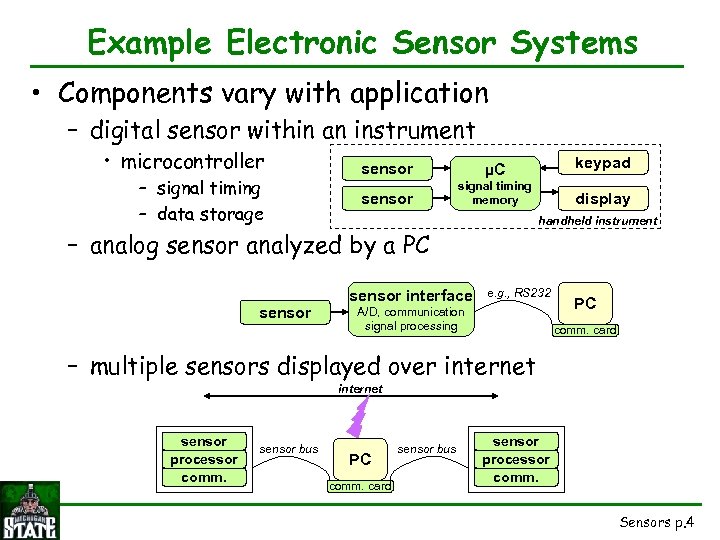 Example Electronic Sensor Systems

• Components vary with application
  – digital sensor within an instrument
    • microcontroller
      – signal timing
      – data storage

sensor
sensor
μC
signal timing
memory
keypad
display
handheld instrument

  – analog sensor analyzed by a PC

sensor
sensor interface
A/D, communication
signal processing
e.g., RS232
PC
comm. card

  – multiple sensors displayed over internet

internet
sensor
processor
comm.
sensor bus
PC
comm. card
sensor bus
sensor
processor
comm.

MICHIGAN STATE

Sensors p.4